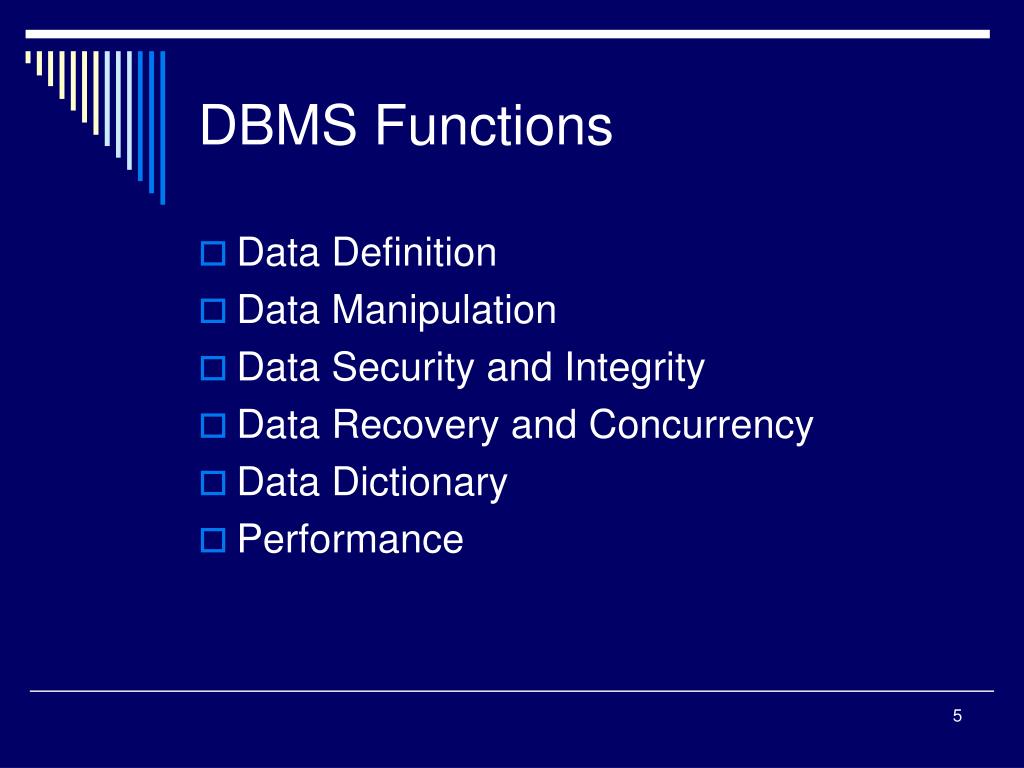 DBMS Functions

- Data Definition
- Data Manipulation
- Data Security and Integrity
- Data Recovery and Concurrency
- Data Dictionary
- Performance

5